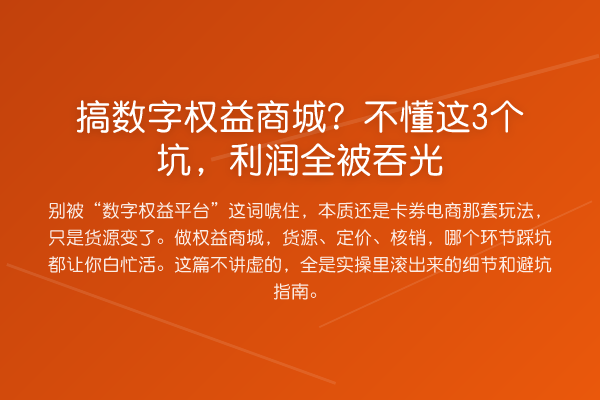 搞数字权益商城？不懂这3个坑，利润全被吞光

别被“数字权益平台”这词唬住，本质还是卡券电商那套玩法，只是货源变了。做权益商城，货源、定价、核销，哪个环节踩坑都让你白忙活。这篇不讲虚的，全是实操里滚出来的细节和避坑指南。